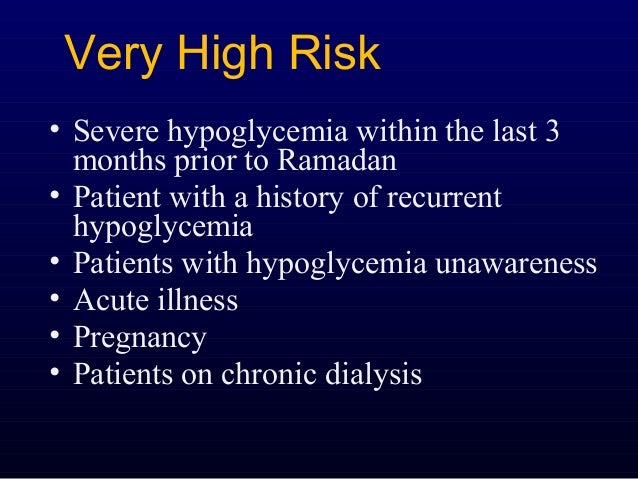 Very High Risk

• Severe hypoglycemia within the last 3 months prior to Ramadan
• Patient with a history of recurrent hypoglycemia
• Patients with hypoglycemia unawareness
• Acute illness
• Pregnancy
• Patients on chronic dialysis